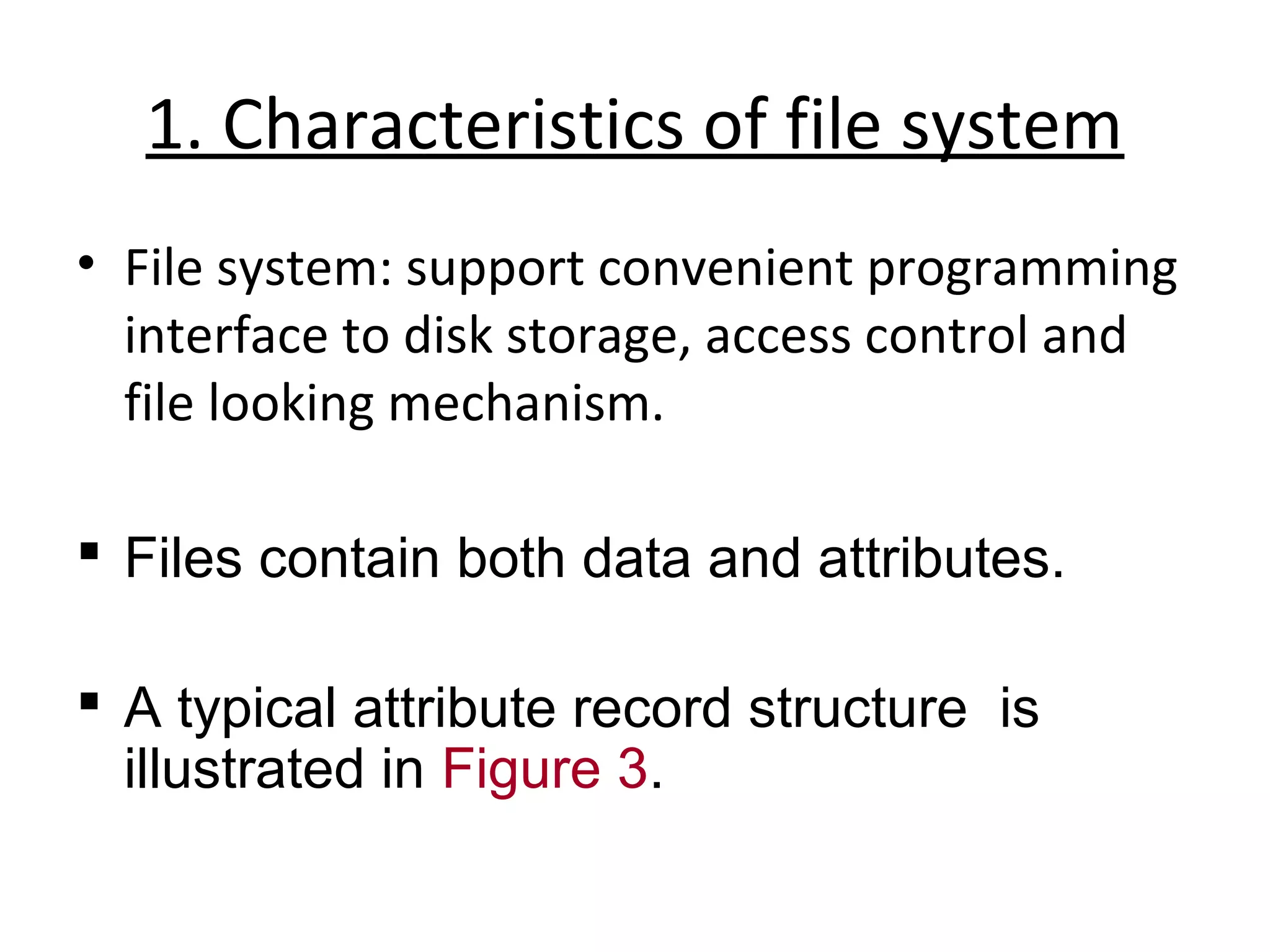 1. Characteristics of file system

• File system: support convenient programming interface to disk storage, access control and file looking mechanism.

▪ Files contain both data and attributes.

▪ A typical attribute record structure is illustrated in Figure 3.